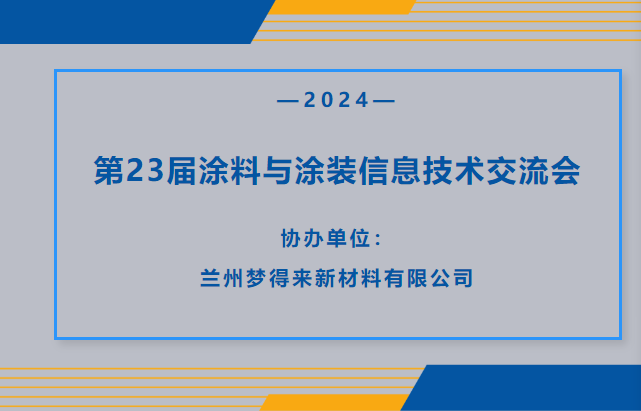 —2024—

第23届涂料与涂装信息技术交流会

协办单位：

兰州梦得来新材料有限公司